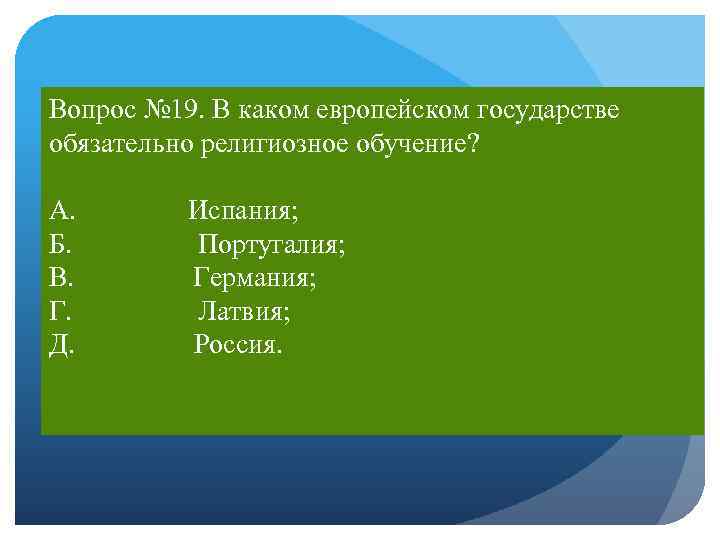 Вопрос №19. В каком европейском государстве обязательно религиозное обучение?

А. Испания;
Б. Португалия;
В. Германия;
Г. Латвия;
Д. Россия.